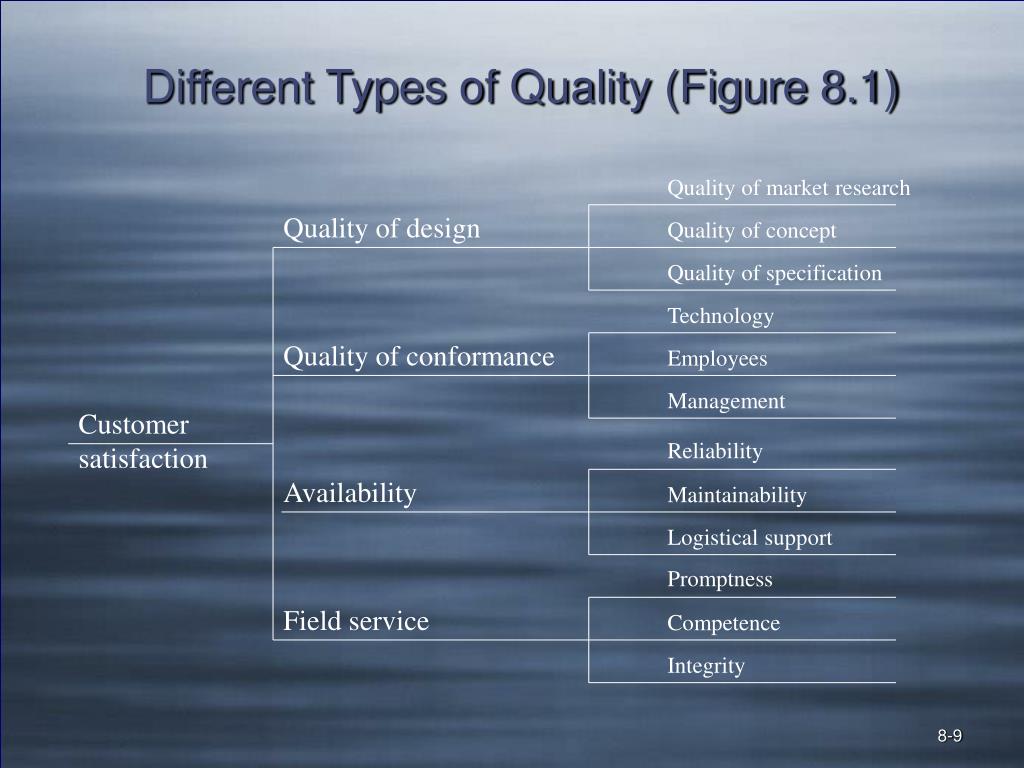 Different Types of Quality (Figure 8.1)

Customer satisfaction

Quality of design

Quality of market research
Quality of concept
Quality of specification

Quality of conformance

Technology
Employees
Management

Availability

Reliability
Maintainability
Logistical support

Field service

Promptness
Competence
Integrity

8-9